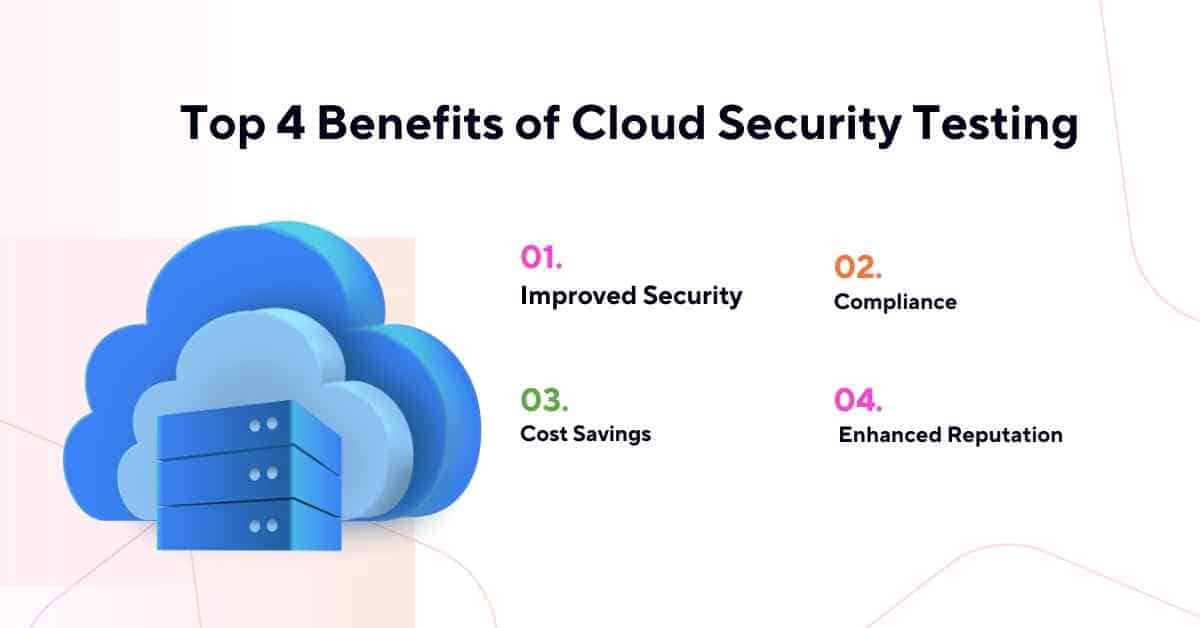 Top 4 Benefits of Cloud Security Testing

01.
Improved Security

02.
Compliance

03.
Cost Savings

04.
Enhanced Reputation